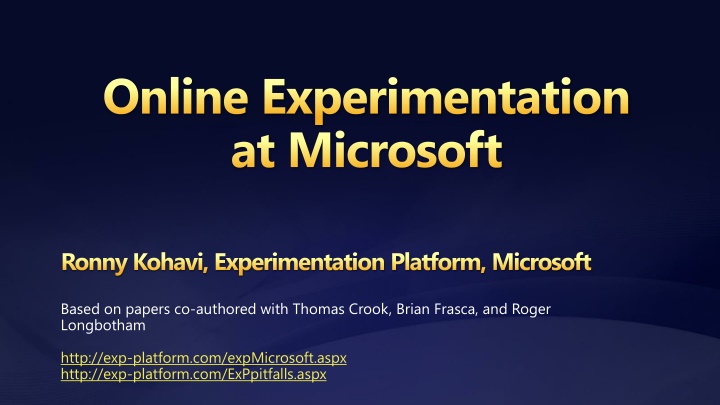 Online Experimentation at Microsoft

Ronny Kohavi, Experimentation Platform, Microsoft

Based on papers co-authored with Thomas Crook, Brian Frasca, and Roger Longbotham

http://exp-platform.com/expMicrosoft.aspx
http://exp-platform.com/ExPpitfalls.aspx